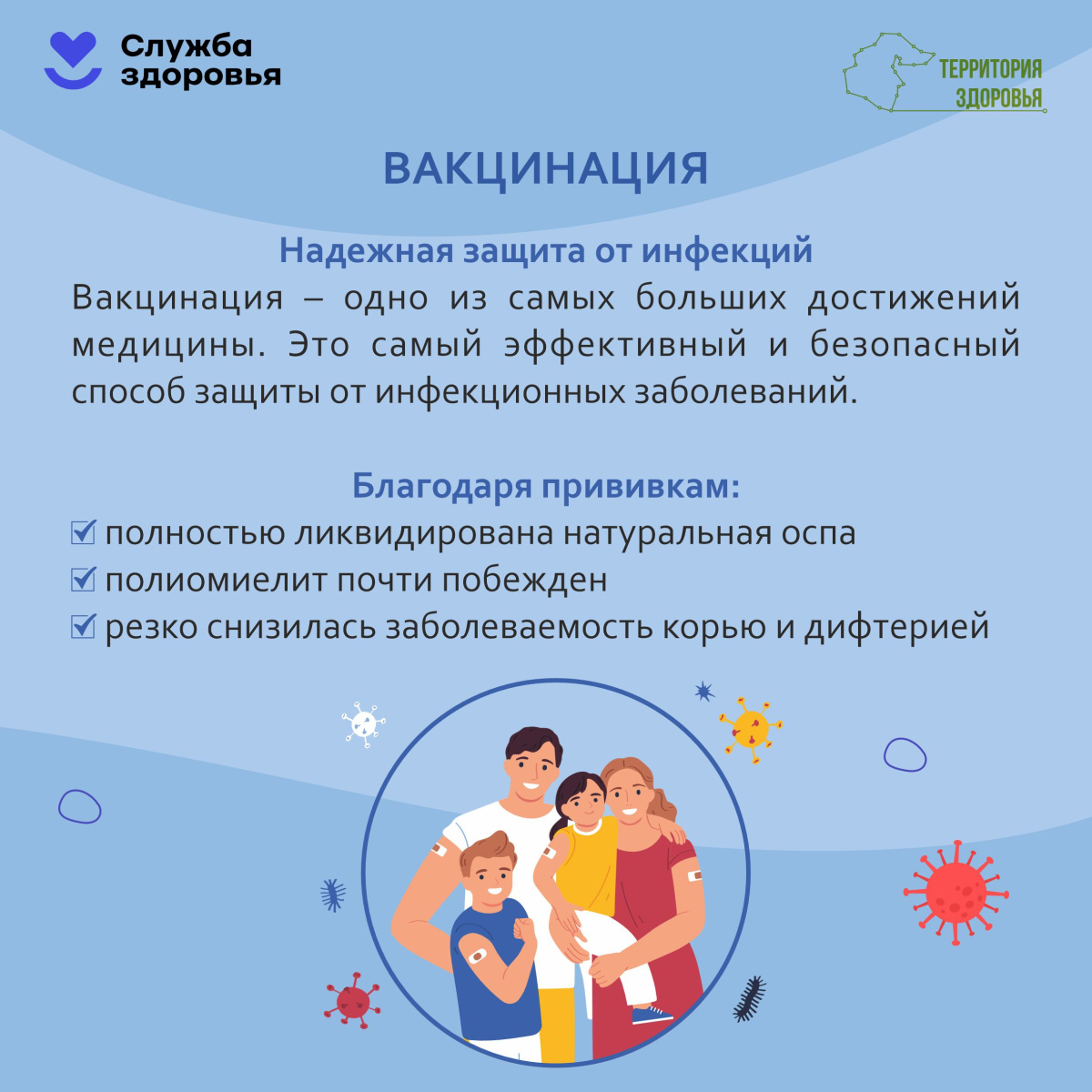 Служба здоровья

ТЕРРИТОРИЯ ЗДОРОВЬЯ

ВАКЦИНАЦИЯ

Надежная защита от инфекций

Вакцинация – одно из самых больших достижений медицины. Это самый эффективный и безопасный способ защиты от инфекционных заболеваний.

Благодаря прививкам:

☑ полностью ликвидирована натуральная оспа
☑ полиомиелит почти побежден
☑ резко снизилась заболеваемость корью и дифтерией